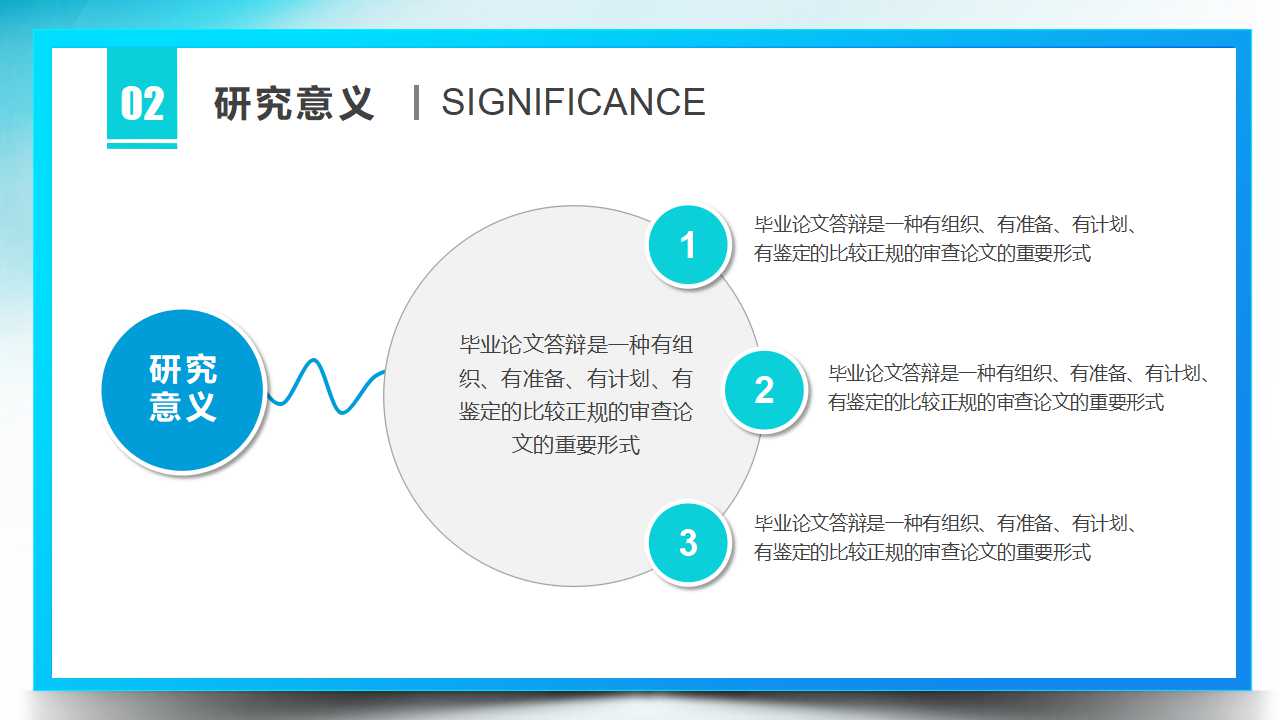 02 研究意义 | SIGNIFICANCE

研究意义

毕业论文答辩是一种有组织、有准备、有计划、有鉴定的比较正规的审查论文的重要形式

1

毕业论文答辩是一种有组织、有准备、有计划、有鉴定的比较正规的审查论文的重要形式

2

毕业论文答辩是一种有组织、有准备、有计划、有鉴定的比较正规的审查论文的重要形式

3

毕业论文答辩是一种有组织、有准备、有计划、有鉴定的比较正规的审查论文的重要形式